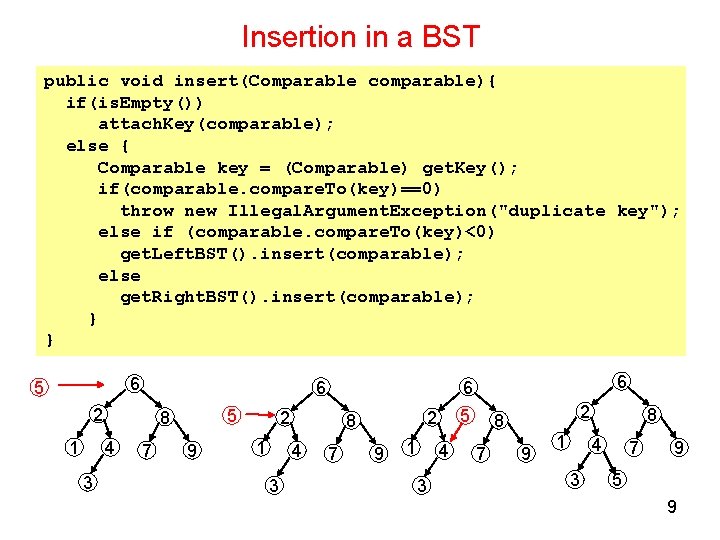 Insertion in a BST

public void insert(Comparable comparable){
  if(isEmpty())
    attachKey(comparable);
  else {
    Comparable key = (Comparable) getKey();
    if(comparable.compareTo(key)==0)
      throw new IllegalArgumentException("duplicate key");
    else if (comparable.compareTo(key)<0)
      getLeftBST().insert(comparable);
    else
      getRightBST().insert(comparable);
  }
}

5 6 2 8 1 4 7 9 3

6 5 2 8 1 4 7 9 3

6 2 5 8 1 4 7 9 3

6 2 8 1 4 7 9 3 5

9